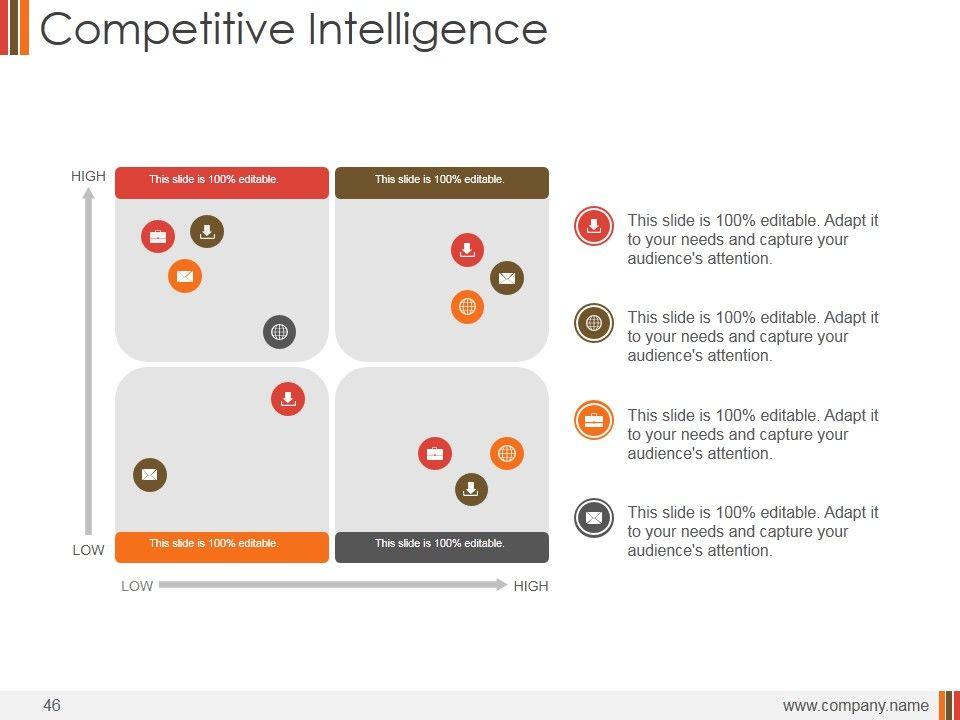 Competitive Intelligence

HIGH

This slide is 100% editable.

This slide is 100% editable.

This slide is 100% editable.

This slide is 100% editable.

LOW

LOW

HIGH

This slide is 100% editable. Adapt it to your needs and capture your audience's attention.

This slide is 100% editable. Adapt it to your needs and capture your audience's attention.

This slide is 100% editable. Adapt it to your needs and capture your audience's attention.

This slide is 100% editable. Adapt it to your needs and capture your audience's attention.

46

www.company.name